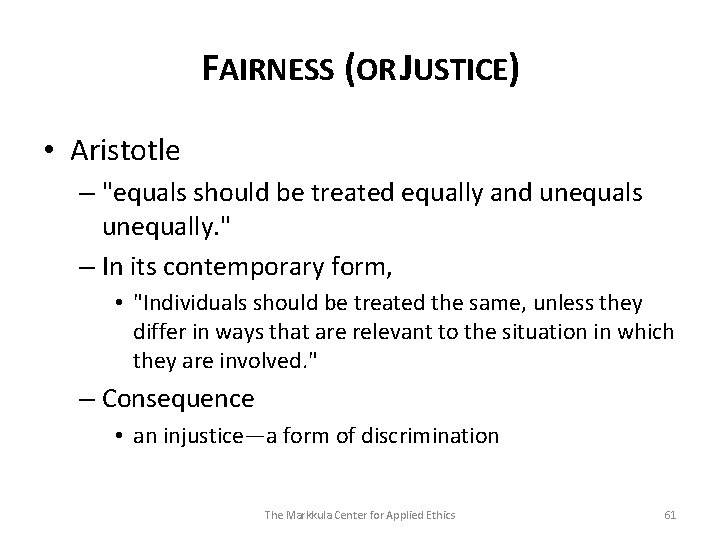 FAIRNESS (OR JUSTICE)

• Aristotle
– "equals should be treated equally and unequals unequally."
– In its contemporary form,
• "Individuals should be treated the same, unless they differ in ways that are relevant to the situation in which they are involved."
– Consequence
• an injustice—a form of discrimination

The Markkula Center for Applied Ethics

61